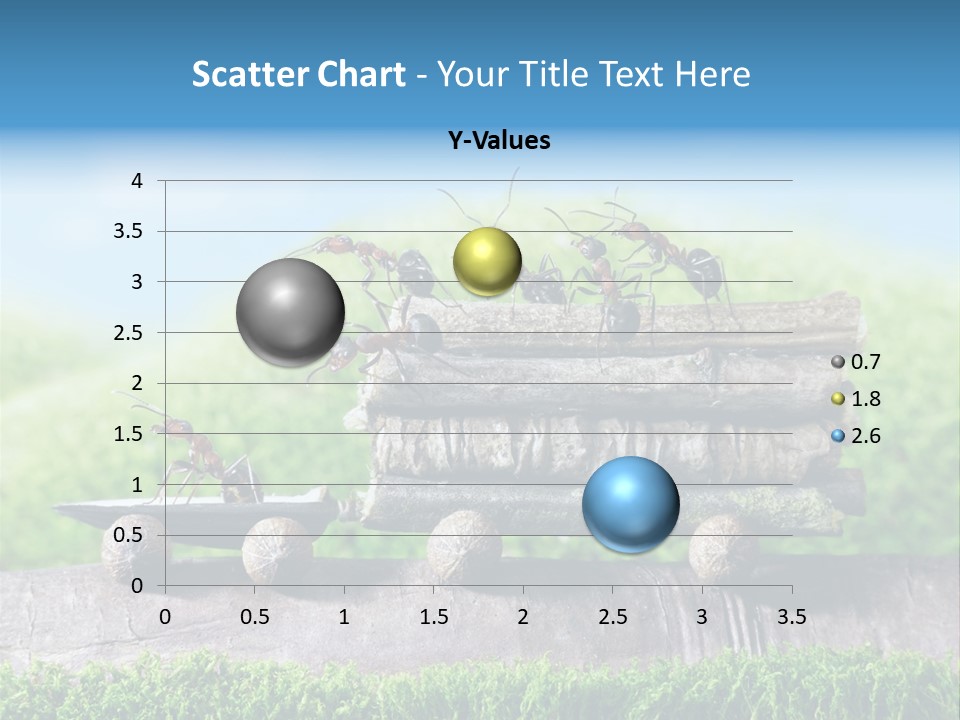 Scatter Chart - Your Title Text Here

Y-Values

4
3.5
3
2.5
2
1.5
1
0.5
0

0 0.5 1 1.5 2 2.5 3 3.5

0.7
1.8
2.6